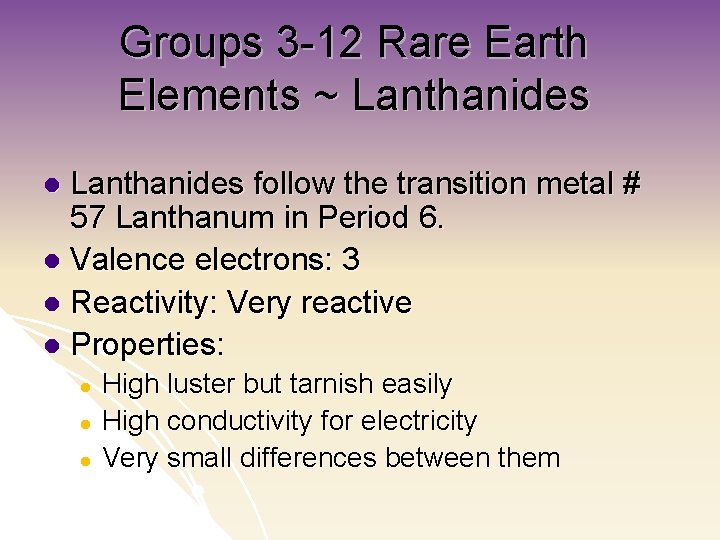 Groups 3-12 Rare Earth Elements ~ Lanthanides

- Lanthanides follow the transition metal # 57 Lanthanum in Period 6.
- Valence electrons: 3
- Reactivity: Very reactive
- Properties:
  - High luster but tarnish easily
  - High conductivity for electricity
  - Very small differences between them